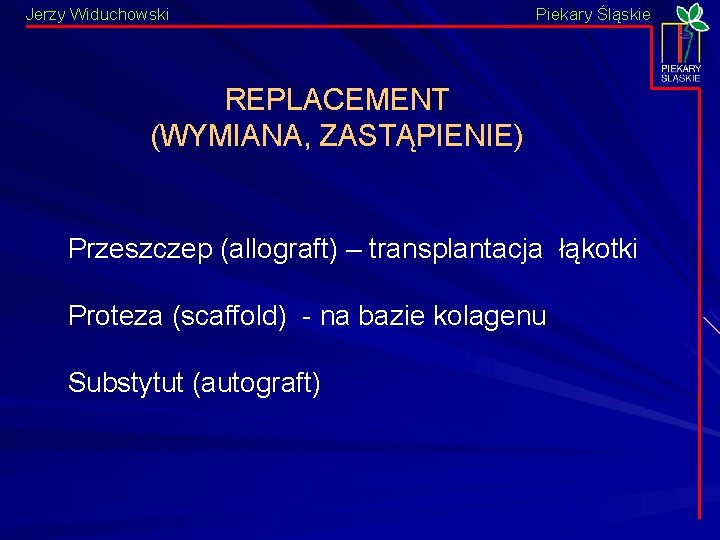 Jerzy Widuchowski

Piekary Śląskie

PIEKARY ŚLĄSKIE

REPLACEMENT
(WYMIANA, ZASTĄPIENIE)

Przeszczep (allograft) – transplantacja łąkotki

Proteza (scaffold) - na bazie kolagenu

Substytut (autograft)